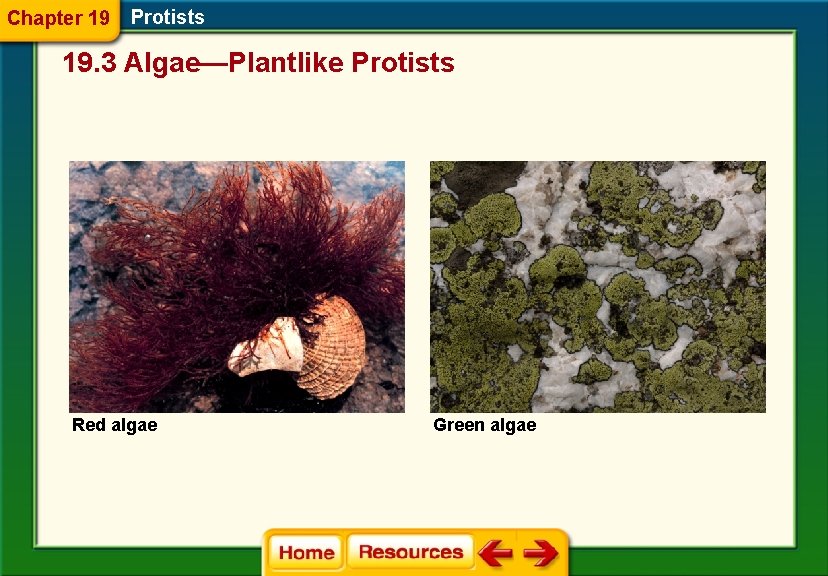 Chapter 19 Protists

19.3 Algae—Plantlike Protists

Red algae

Green algae

Home Resources